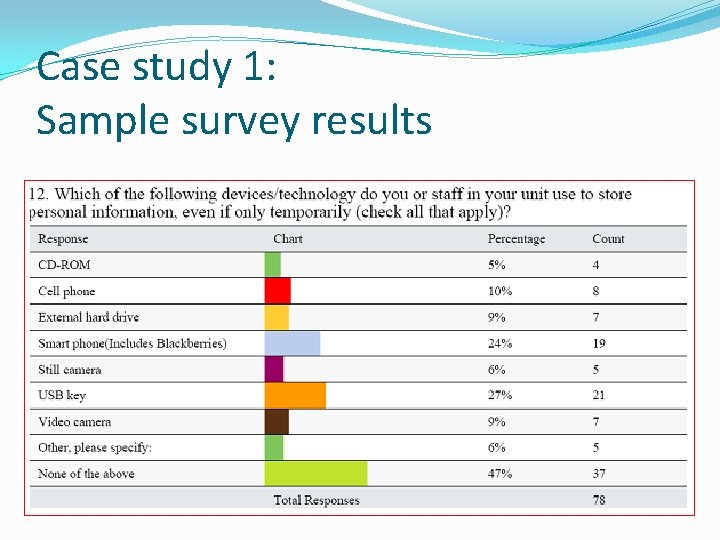 Case study 1:
Sample survey results

12. Which of the following devices/technology do you or staff in your unit use to store personal information, even if only temporarily (check all that apply)?

| Response | Chart | Percentage | Count |
|---|---|---|---|
| CD-ROM | | 5% | 4 |
| Cell phone | | 10% | 8 |
| External hard drive | | 9% | 7 |
| Smart phone(Includes Blackberries) | | 24% | 19 |
| Still camera | | 6% | 5 |
| USB key | | 27% | 21 |
| Video camera | | 9% | 7 |
| Other, please specify: | | 6% | 5 |
| None of the above | | 47% | 37 |
| | Total Responses | | 78 |